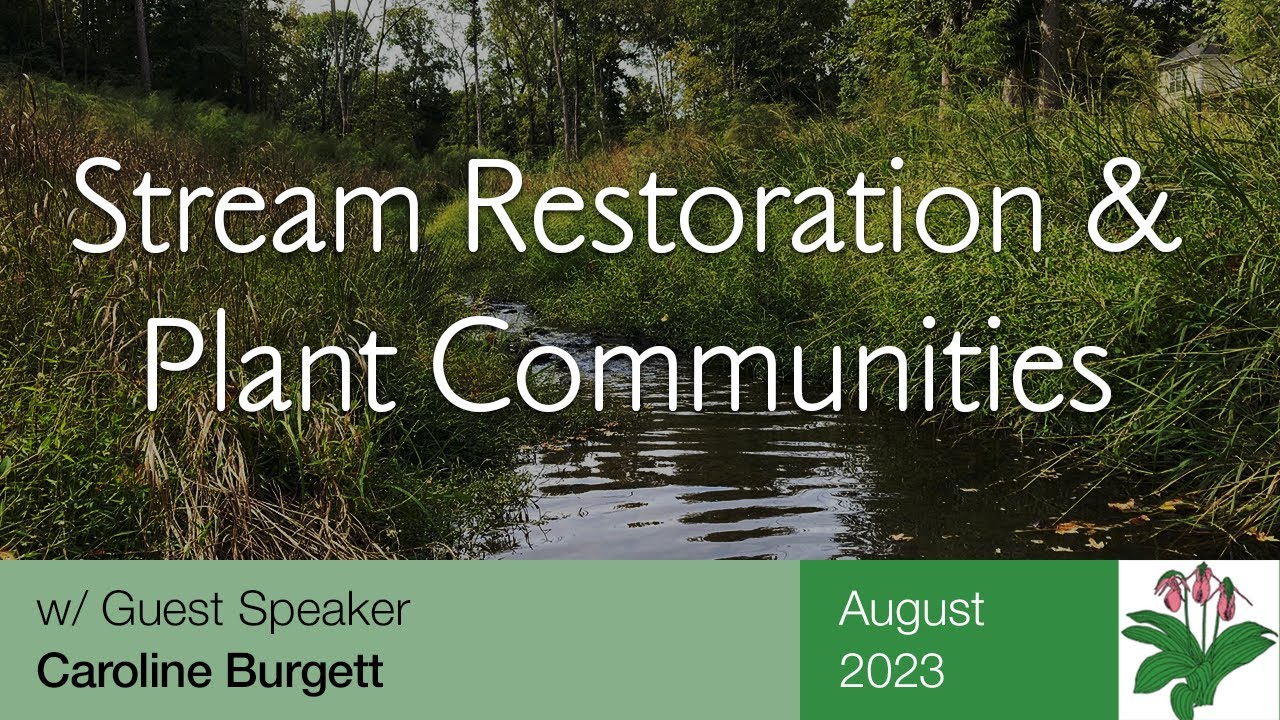 Stream Restoration & Plant Communities

w/ Guest Speaker
Caroline Burgett

August
2023